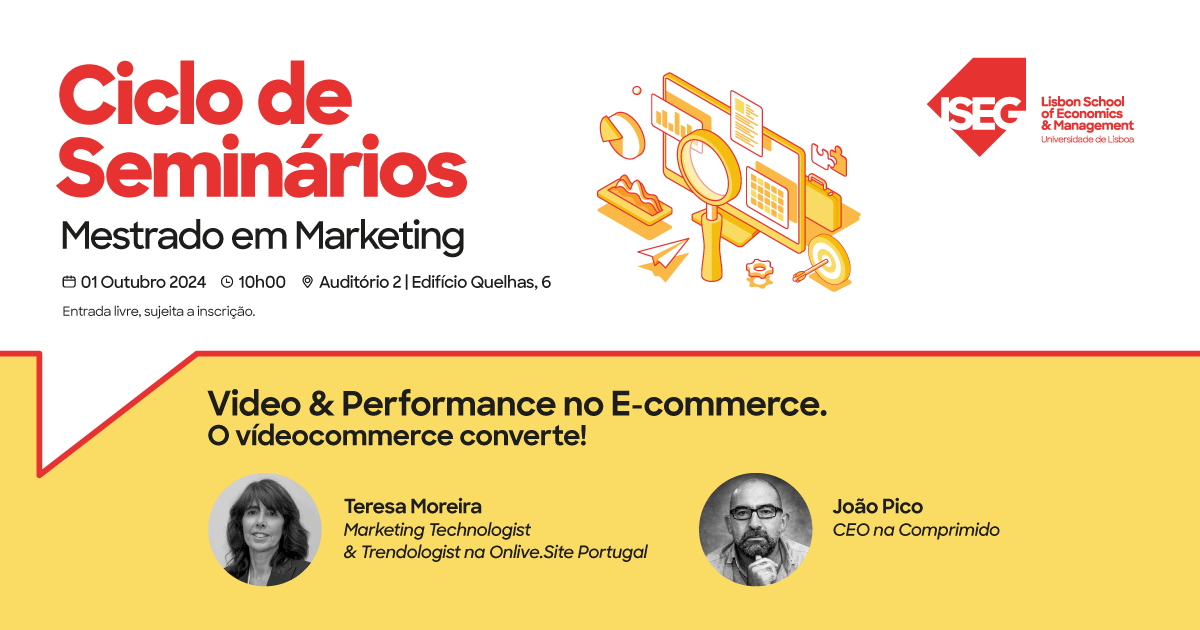 Ciclo de Seminários
Mestrado em Marketing

01 Outubro 2024  10h00  Auditório 2 | Edifício Quelhas, 6

Entrada livre, sujeita a inscrição.

ISEG Lisbon School of Economics & Management
Universidade de Lisboa

Video & Performance no E-commerce.
O vídeocommerce converte!

Teresa Moreira
Marketing Technologist & Trendologist na Onlive.Site Portugal

João Pico
CEO na Comprimido